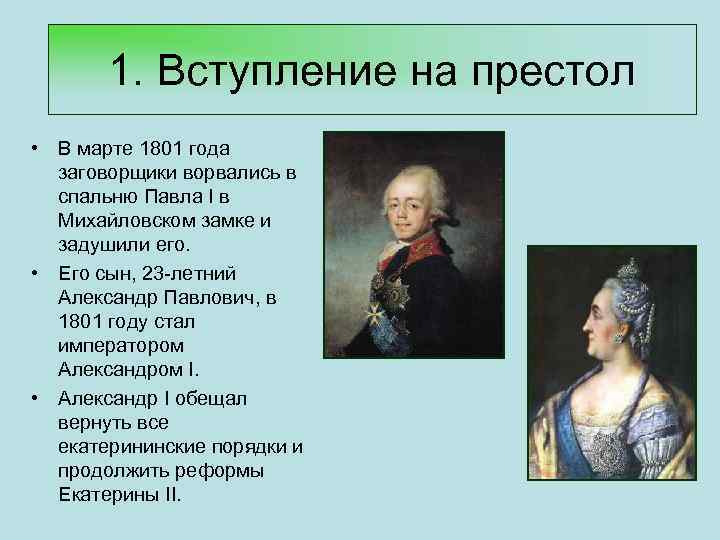 1. Вступление на престол

• В марте 1801 года заговорщики ворвались в спальню Павла I в Михайловском замке и задушили его.
• Его сын, 23-летний Александр Павлович, в 1801 году стал императором Александром I.
• Александр I обещал вернуть все екатерининские порядки и продолжить реформы Екатерины II.